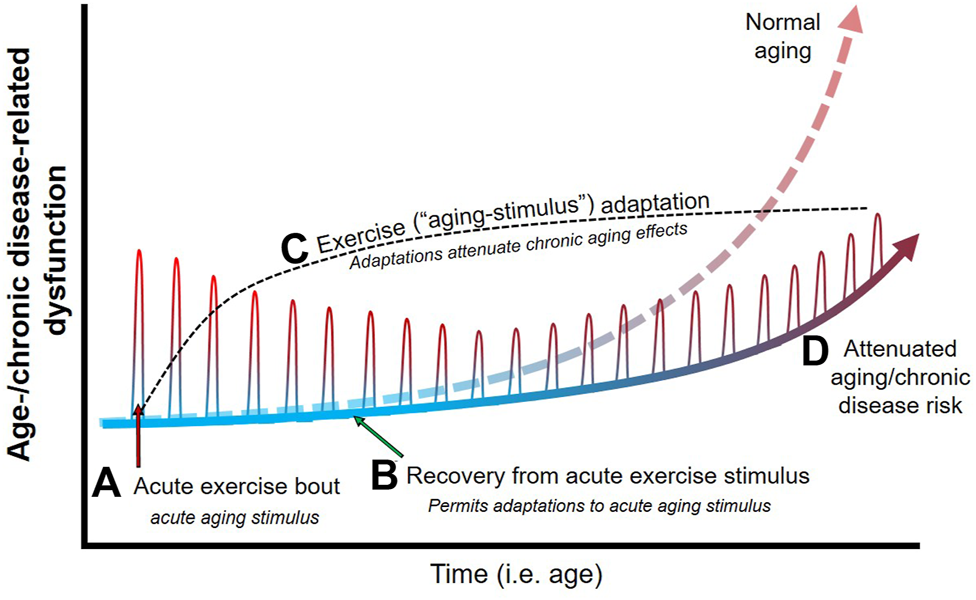 Age-/chronic disease-related dysfunction

Normal aging

C Exercise ("aging-stimulus") adaptation
Adaptations attenuate chronic aging effects

D Attenuated aging/chronic disease risk

A Acute exercise bout
acute aging stimulus

B Recovery from acute exercise stimulus
Permits adaptations to acute aging stimulus

Time (i.e. age)